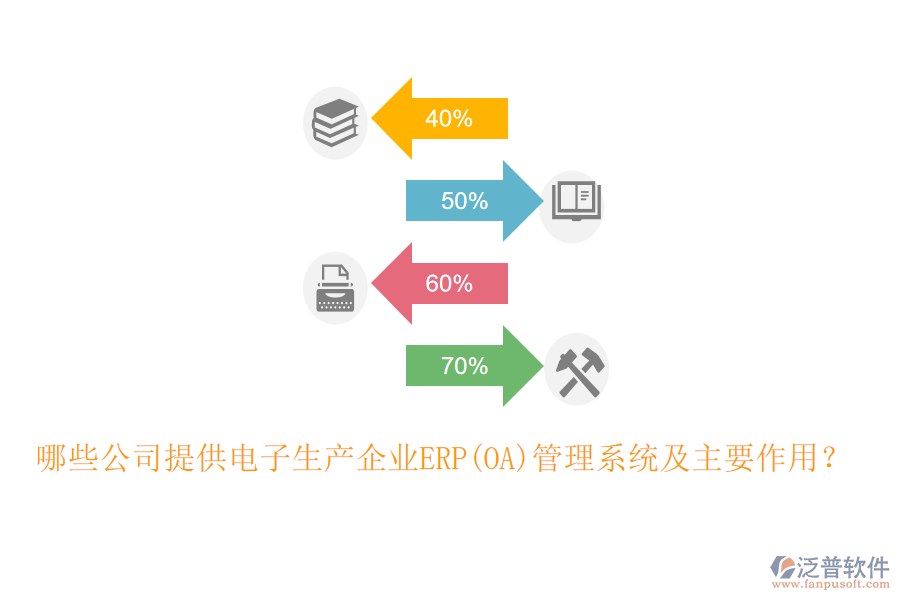 40%

50%

60%

70%

哪些公司提供电子生产企业ERP(OA)管理系统及主要作用？

泛普软件
www.fanpusoft.com